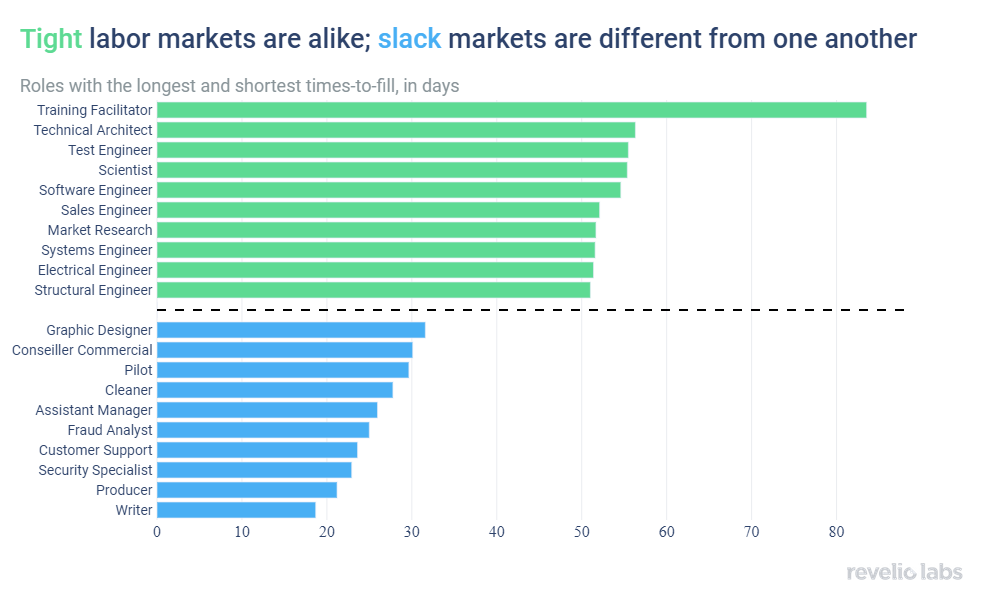 Tight labor markets are alike; slack markets are different from one another

Roles with the longest and shortest times-to-fill, in days

Training Facilitator
Technical Architect
Test Engineer
Scientist
Software Engineer
Sales Engineer
Market Research
Systems Engineer
Electrical Engineer
Structural Engineer
Graphic Designer
Conseiller Commercial
Pilot
Cleaner
Assistant Manager
Fraud Analyst
Customer Support
Security Specialist
Producer
Writer

0 10 20 30 40 50 60 70 80

revelio labs